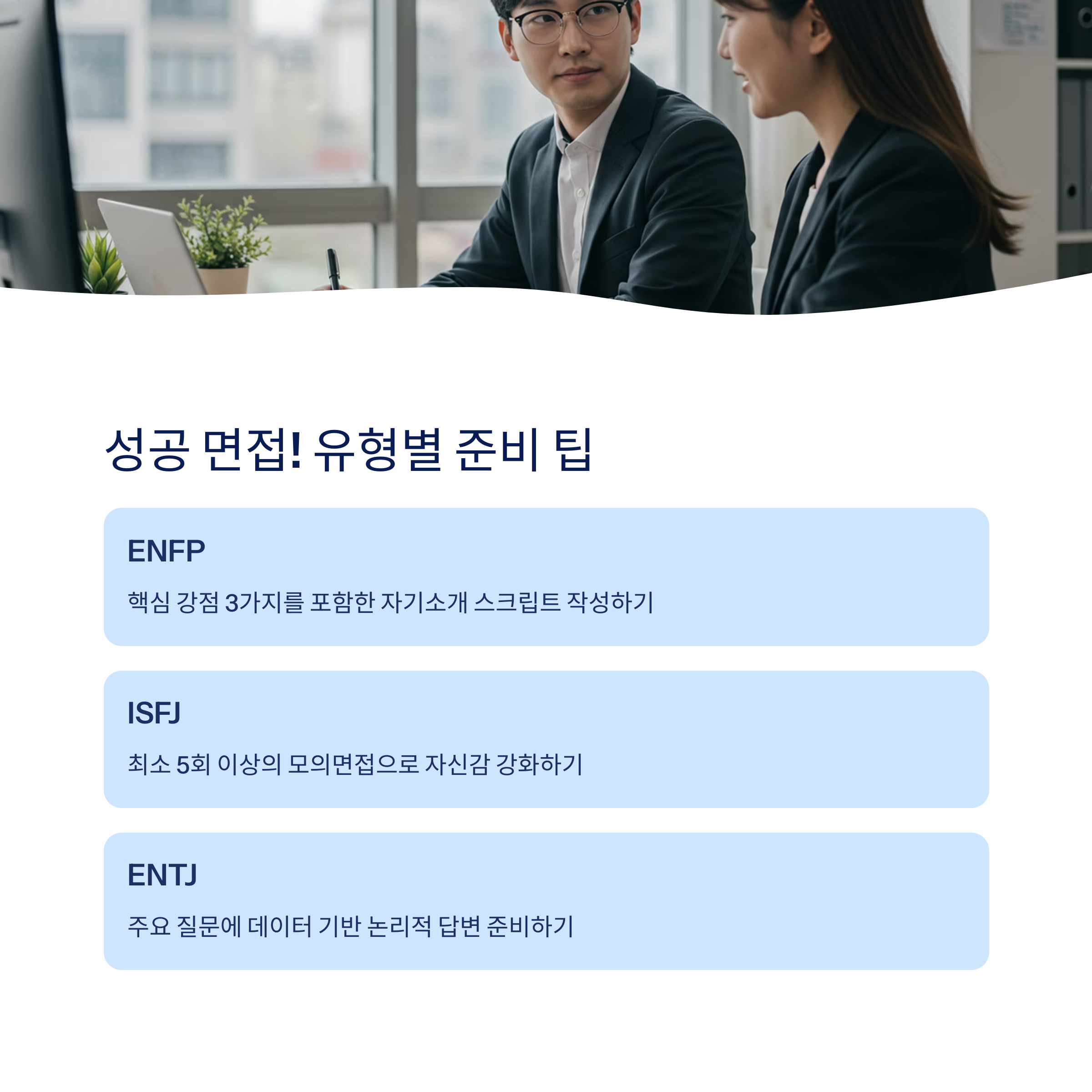 성공 면접! 유형별 준비 팁

ENFP

핵심 강점 3가지를 포함한 자기소개 스크립트 작성하기

ISFJ

최소 5회 이상의 모의면접으로 자신감 강화하기

ENTJ

주요 질문에 데이터 기반 논리적 답변 준비하기